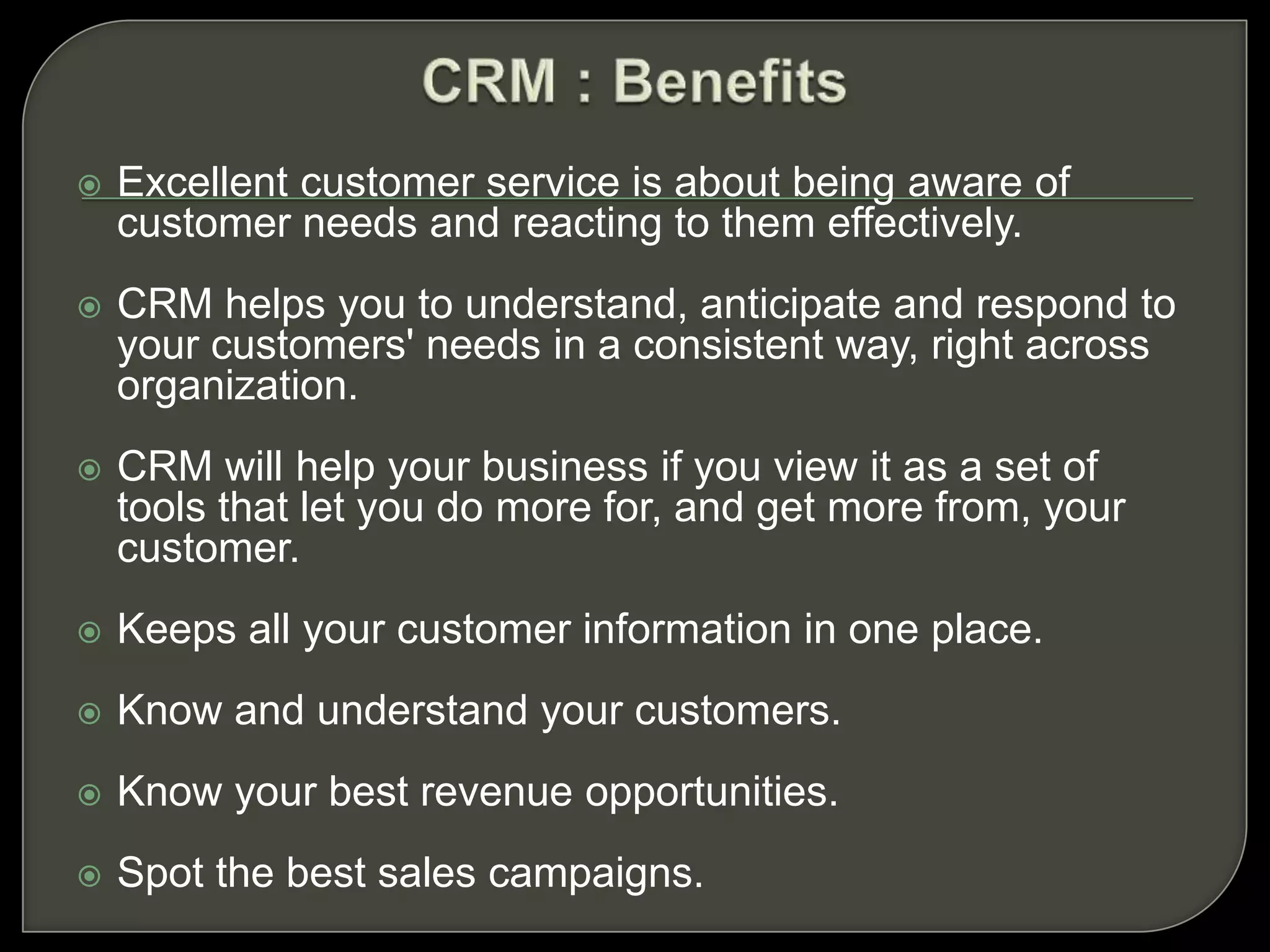 CRM : Benefits

Excellent customer service is about being aware of customer needs and reacting to them effectively.

CRM helps you to understand, anticipate and respond to your customers' needs in a consistent way, right across organization.

CRM will help your business if you view it as a set of tools that let you do more for, and get more from, your customer.

Keeps all your customer information in one place.

Know and understand your customers.

Know your best revenue opportunities.

Spot the best sales campaigns.